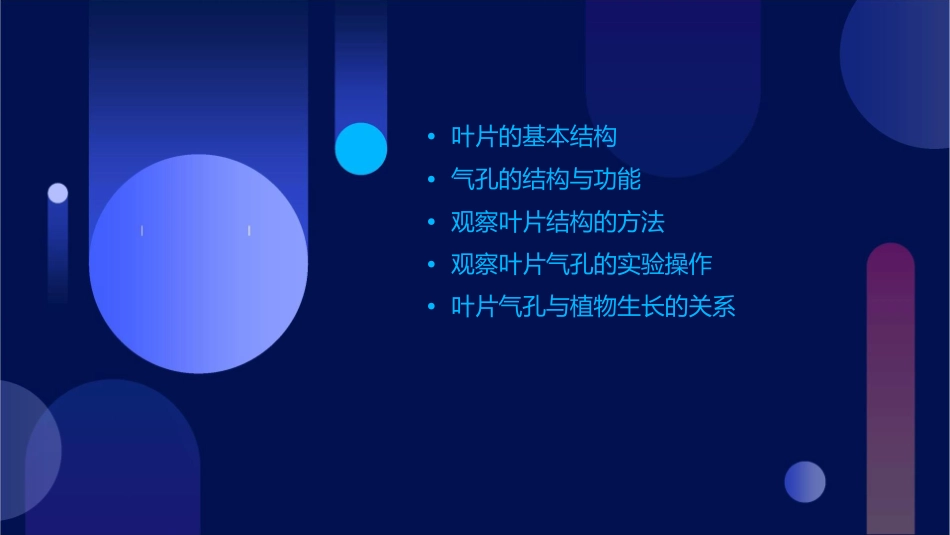 • 叶片的基本结构
• 气孔的结构与功能
• 观察叶片结构的方法
• 观察叶片气孔的实验操作
• 叶片气孔与植物生长的关系